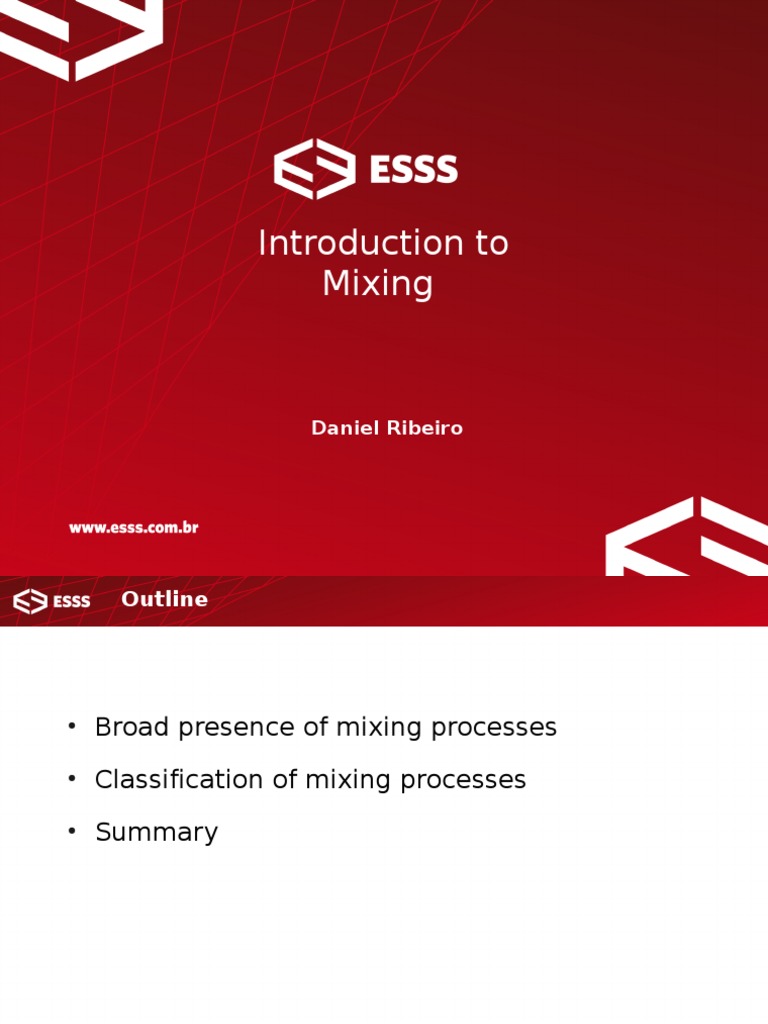 ESSS

Introduction to Mixing

Daniel Ribeiro

www.esss.com.br

ESSS Outline

• Broad presence of mixing processes
• Classification of mixing processes
• Summary